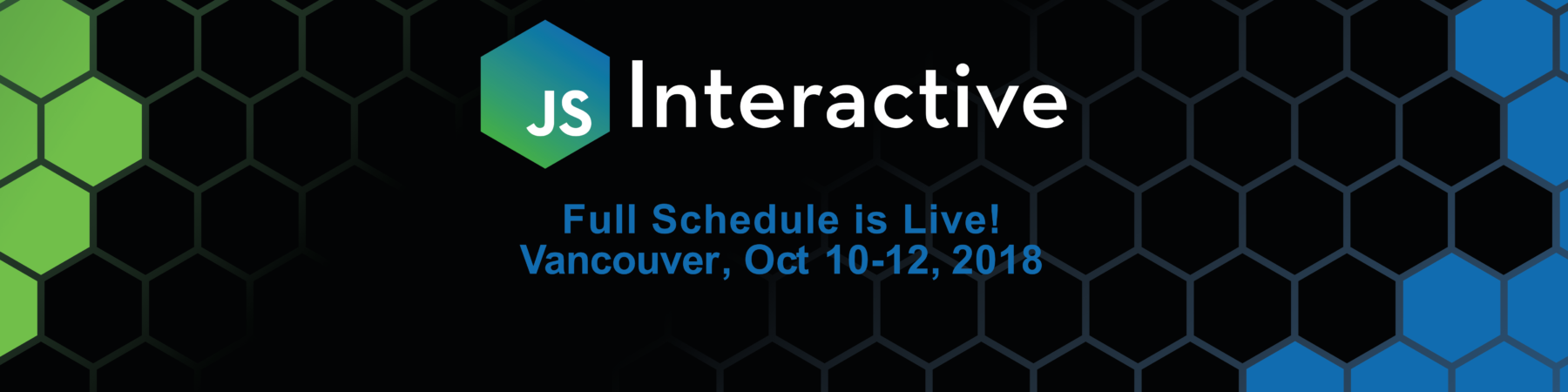 JS Interactive

Full Schedule is Live!
Vancouver, Oct 10-12, 2018